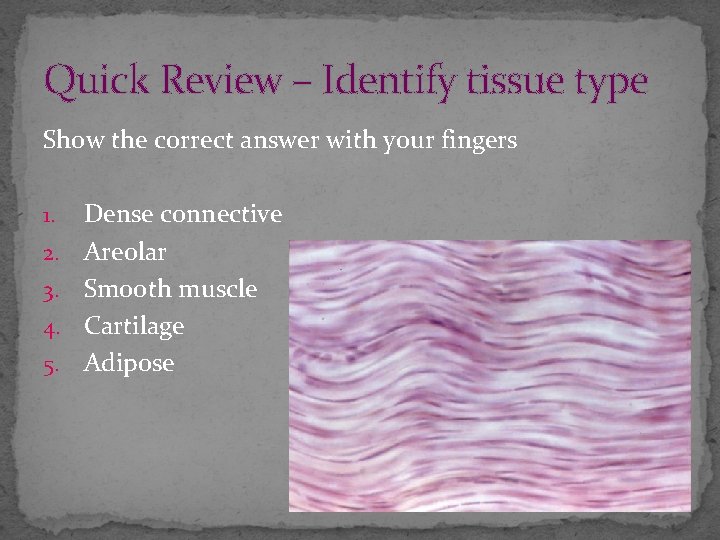 Quick Review – Identify tissue type

Show the correct answer with your fingers

1. Dense connective
2. Areolar
3. Smooth muscle
4. Cartilage
5. Adipose